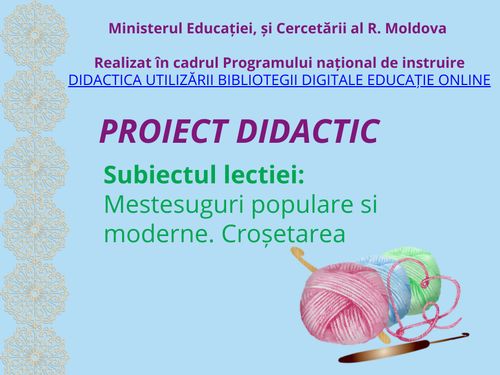 Ministerul Educației, și Cercetării al R. Moldova

Realizat în cadrul Programului național de instruire
DIDACTICA UTILIZĂRII BIBLIOTEGII DIGITALE EDUCAȚIE ONLINE

PROIECT DIDACTIC

Subiectul lectiei:
Mestesuguri populare si moderne. Croșetarea